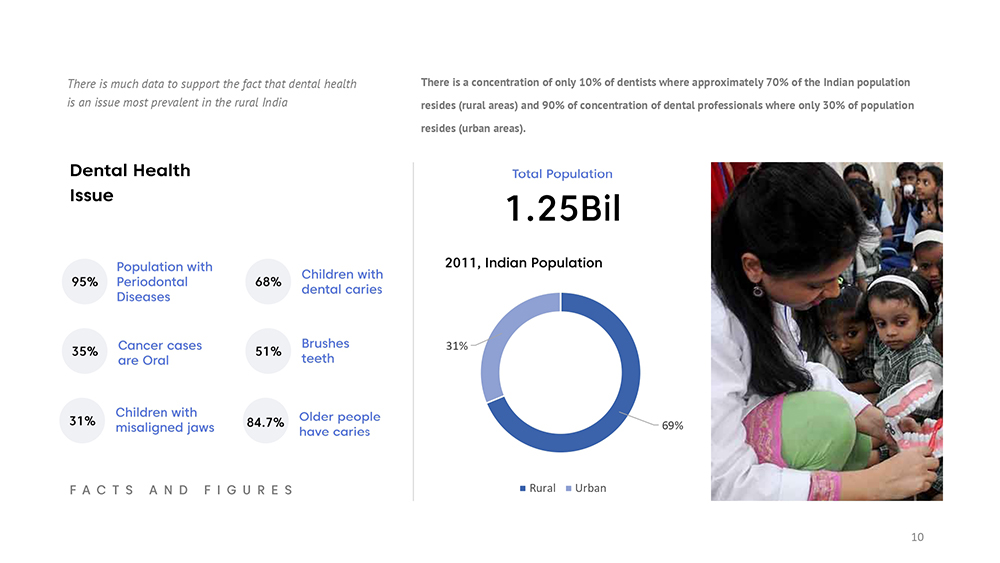 There is much data to support the fact that dental health is an issue most prevalent in the rural India

There is a concentration of only 10% of dentists where approximately 70% of the Indian population resides (rural areas) and 90% of concentration of dental professionals where only 30% of population resides (urban areas).

Dental Health Issue

95% Population with Periodontal Diseases

68% Children with dental caries

35% Cancer cases are Oral

51% Brushes teeth

31% Children with misaligned jaws

84.7% Older people have caries

FACTS AND FIGURES

Total Population

1.25Bil

2011, Indian Population

31%

69%

Rural Urban

10